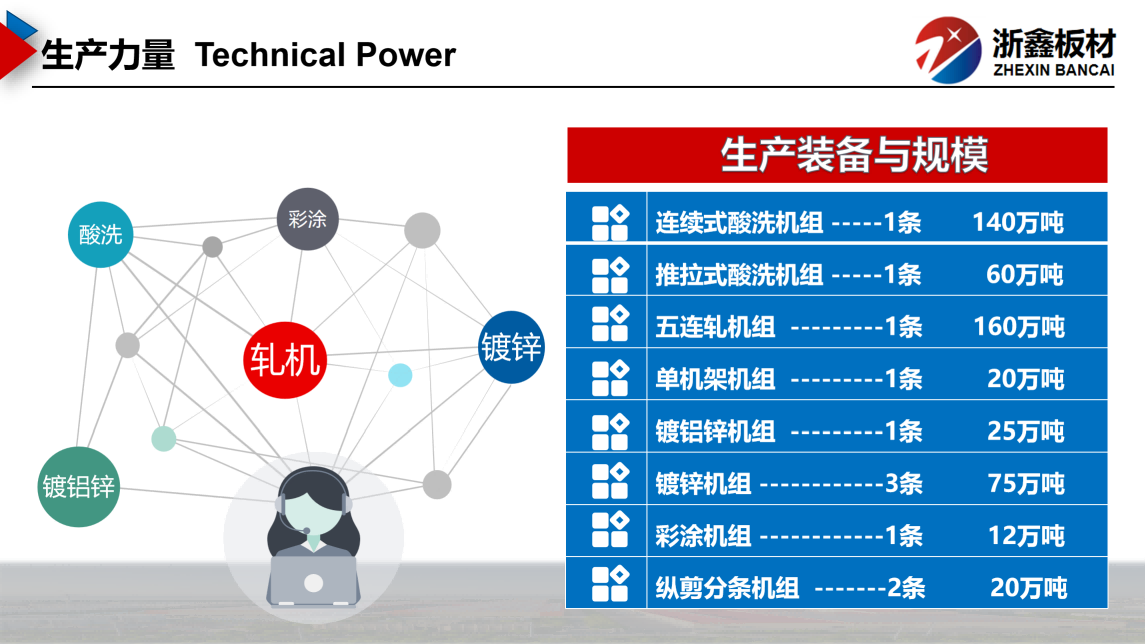 生产力量 Technical Power

浙鑫板材
ZHEXIN BANCAI

酸洗

彩涂

轧机

镀锌

镀铝锌

生产装备与规模

连续式酸洗机组 -----1条 140万吨

推拉式酸洗机组 -----1条 60万吨

五连轧机组 ---------1条 160万吨

单机架机组 ---------1条 20万吨

镀铝锌机组 ---------1条 25万吨

镀锌机组 ------------3条 75万吨

彩涂机组 ------------1条 12万吨

纵剪分条机组 -------2条 20万吨